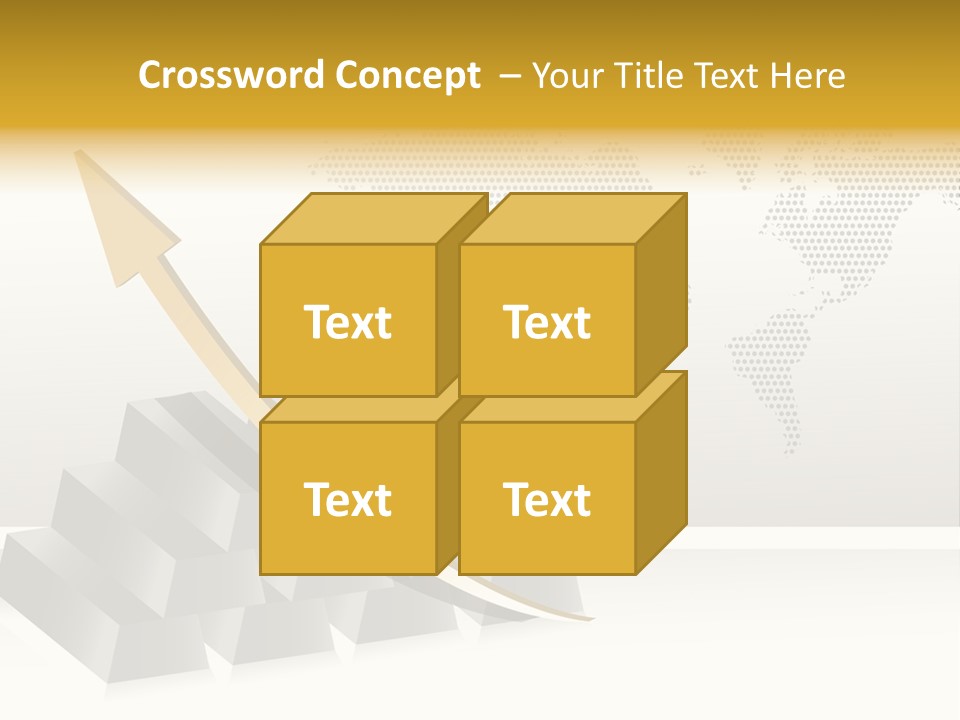 Crossword Concept – Your Title Text Here

Text

Text

Text

Text